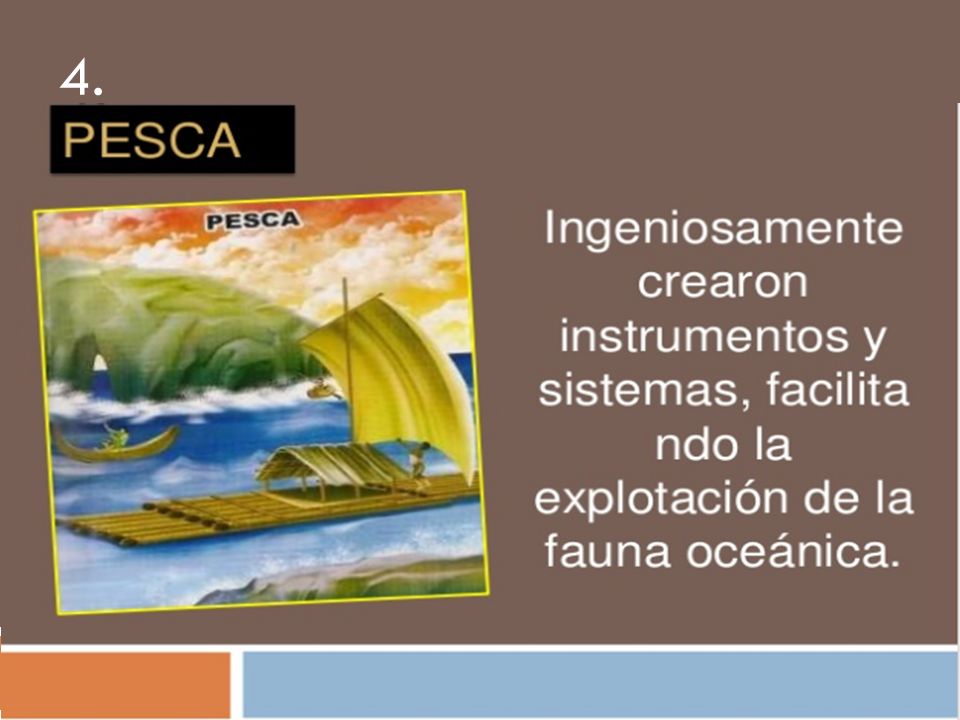 4.
PESCA

PESCA

Ingeniosamente crearon instrumentos y sistemas, facilita ndo la explotación de la fauna oceánica.